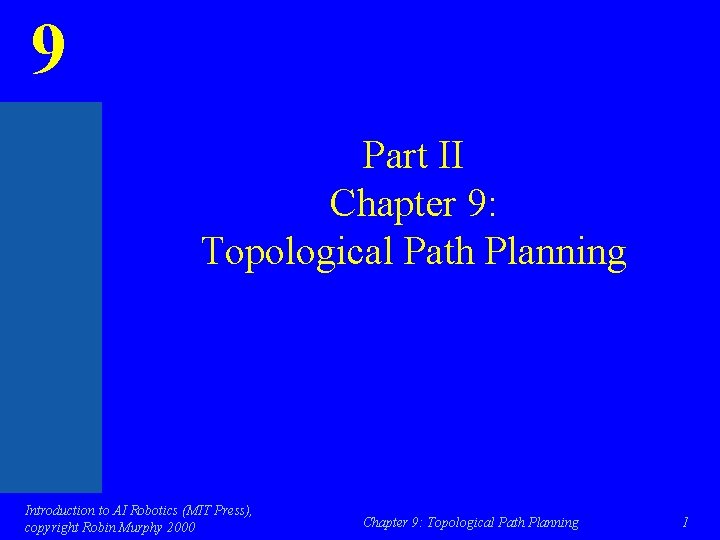 9

Part II
Chapter 9:
Topological Path Planning

Introduction to AI Robotics (MIT Press), copyright Robin Murphy 2000

Chapter 9: Topological Path Planning

1